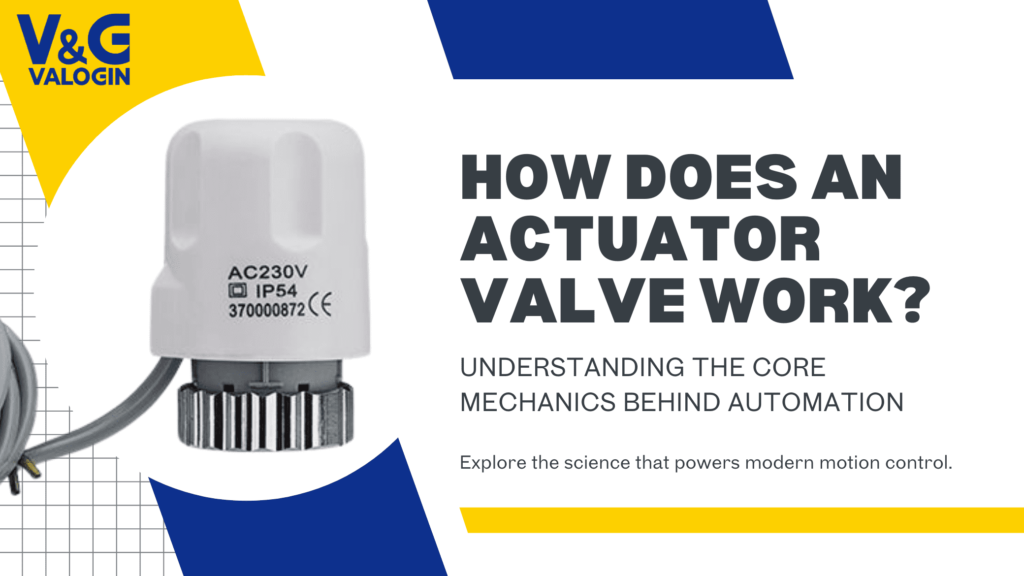 V&G
VALOGIN

AC230V
IP54
370000872 CE

HOW DOES AN ACTUATOR VALVE WORK?

UNDERSTANDING THE CORE MECHANICS BEHIND AUTOMATION

Explore the science that powers modern motion control.